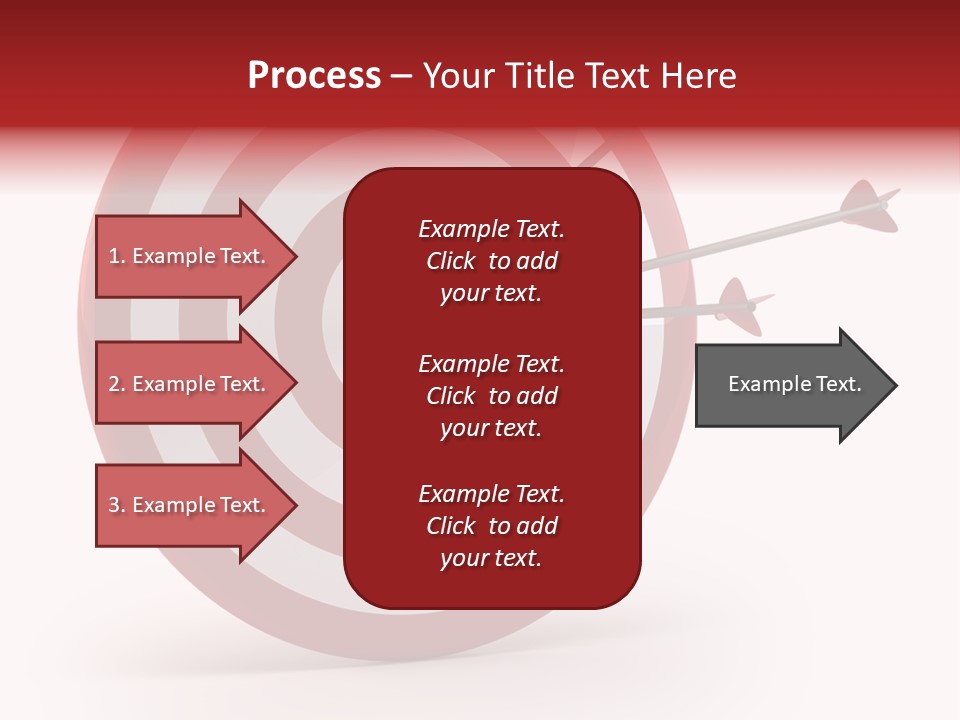 Process – Your Title Text Here

1. Example Text.

2. Example Text.

3. Example Text.

Example Text. Click to add your text.

Example Text. Click to add your text.

Example Text. Click to add your text.

Example Text.